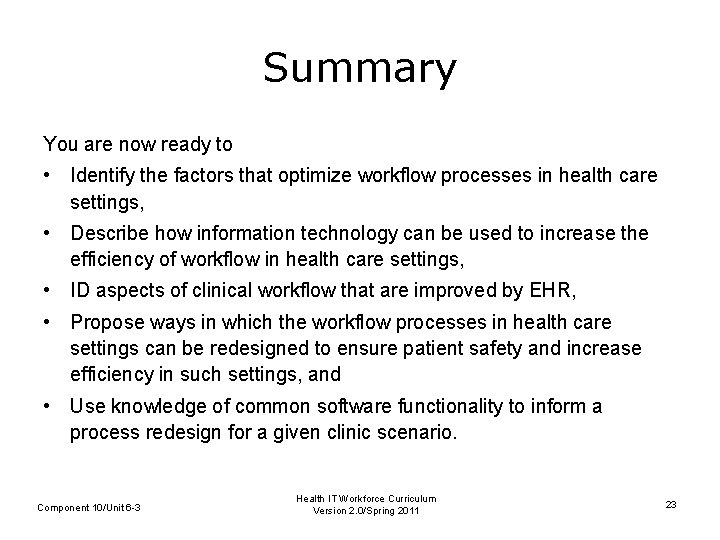 Summary

You are now ready to

• Identify the factors that optimize workflow processes in health care settings,

• Describe how information technology can be used to increase the efficiency of workflow in health care settings,

• ID aspects of clinical workflow that are improved by EHR,

• Propose ways in which the workflow processes in health care settings can be redesigned to ensure patient safety and increase efficiency in such settings, and

• Use knowledge of common software functionality to inform a process redesign for a given clinic scenario.

Component 10/Unit 6-3

Health IT Workforce Curriculum
Version 2.0/Spring 2011

23